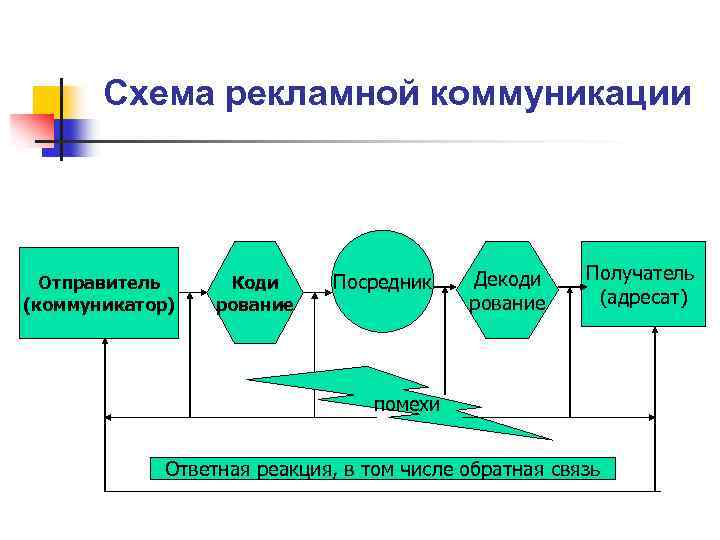 Схема рекламной коммуникации

Отправитель (коммуникатор)

Коди рование

Посредник

Декоди рование

Получатель (адресат)

помехи

Ответная реакция, в том числе обратная связь